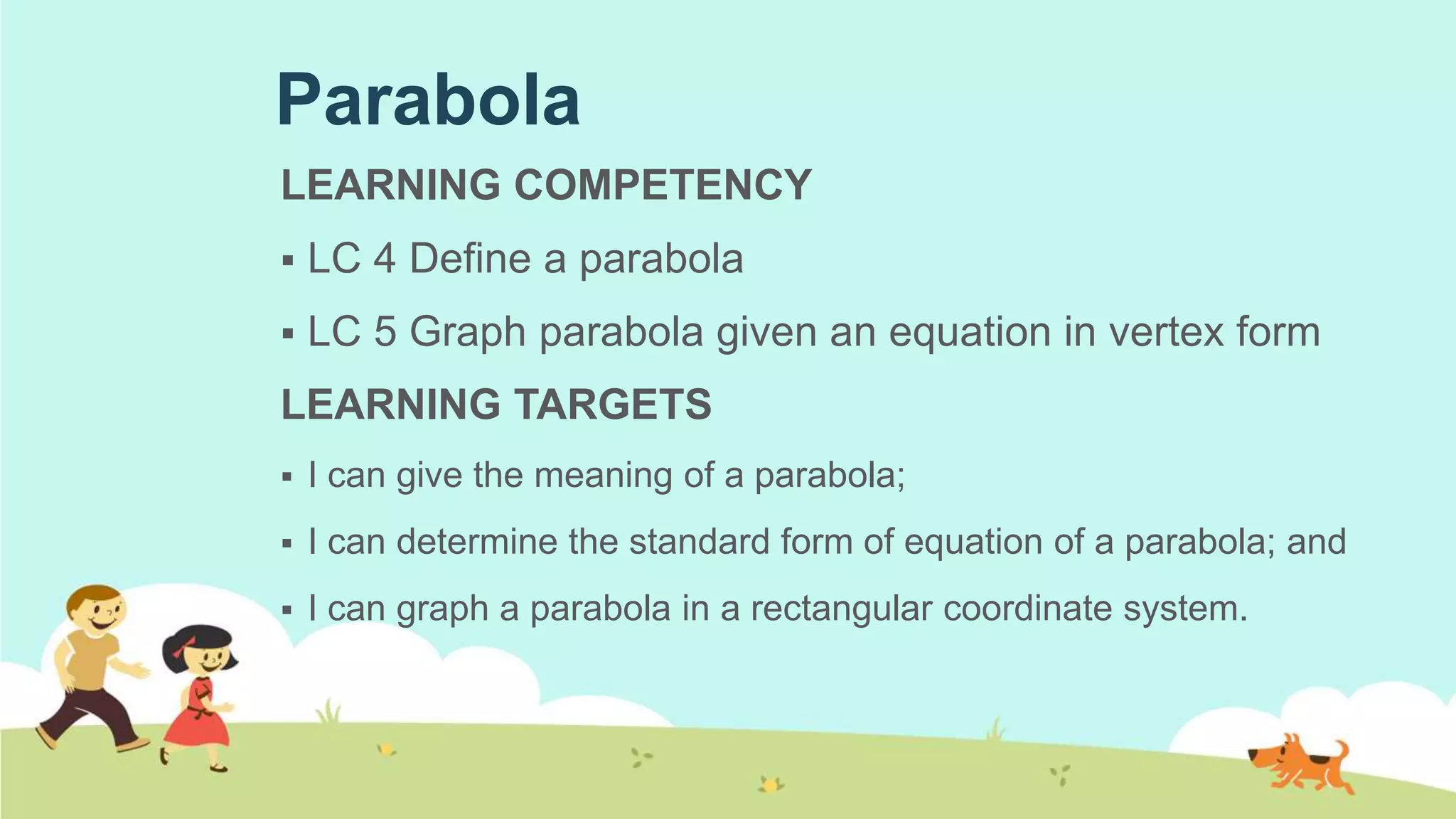 Parabola

LEARNING COMPETENCY

▪ LC 4 Define a parabola

▪ LC 5 Graph parabola given an equation in vertex form

LEARNING TARGETS

▪ I can give the meaning of a parabola;

▪ I can determine the standard form of equation of a parabola; and

▪ I can graph a parabola in a rectangular coordinate system.